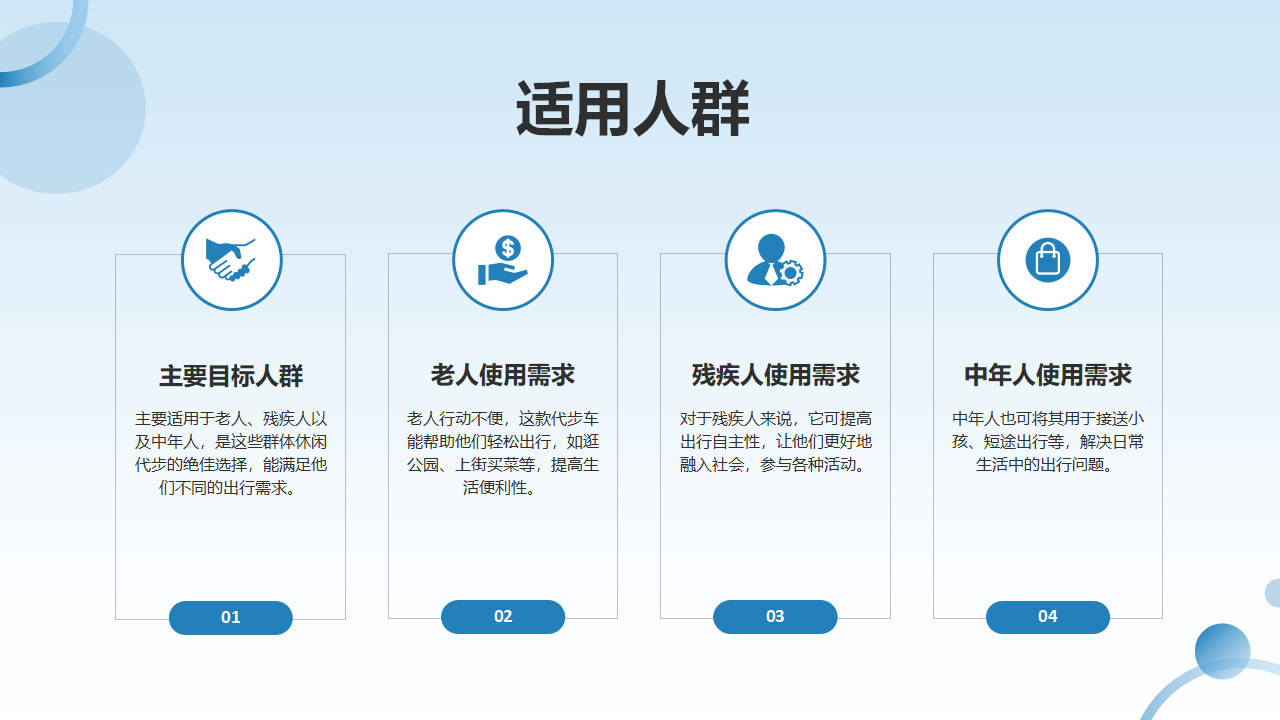 适用人群

主要目标人群

主要适用于老人、残疾人以及中年人，是这些群体休闲代步的绝佳选择，能满足他们不同的出行需求。

01

老人使用需求

老人行动不便，这款代步车能帮助他们轻松出行，如逛公园、上街买菜等，提高生活便利性。

02

残疾人使用需求

对于残疾人来说，它可提高出行自主性，让他们更好地融入社会，参与各种活动。

03

中年人使用需求

中年人也可将其用于接送小孩、短途出行等，解决日常生活中的出行问题。

04